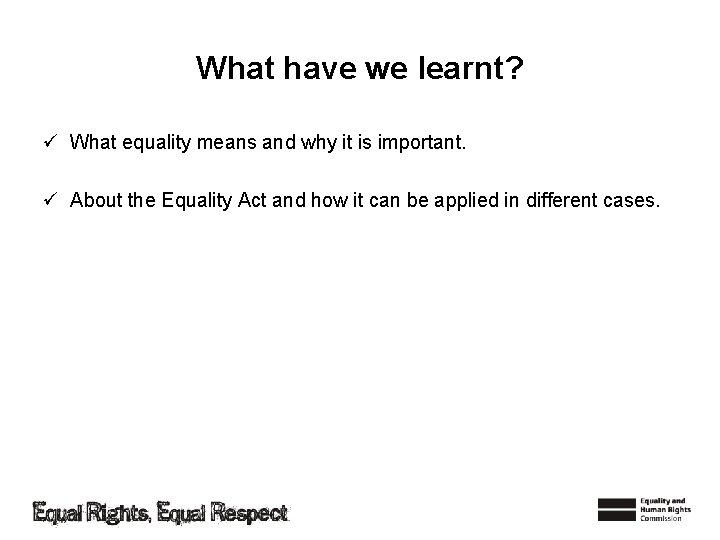 What have we learnt?

✓ What equality means and why it is important.

✓ About the Equality Act and how it can be applied in different cases.

Equal Rights, Equal Respect

Equality and Human Rights Commission